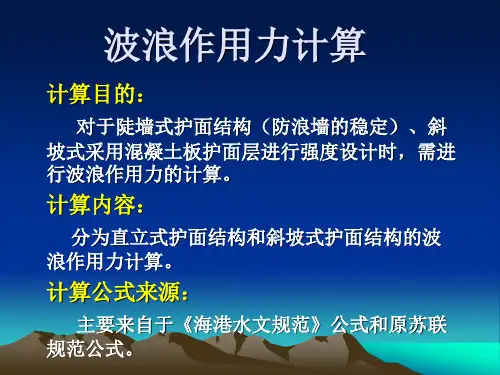 波浪作用力计算

计算目的：

对于陡墙式护面结构（防浪墙的稳定）、斜坡式采用混凝土板护面层进行强度设计时，需进行波浪作用力的计算。

计算内容：

分为直立式护面结构和斜坡式护面结构的波浪作用力计算。

计算公式来源：

主要来自于《海港水文规范》公式和原苏联规范公式。